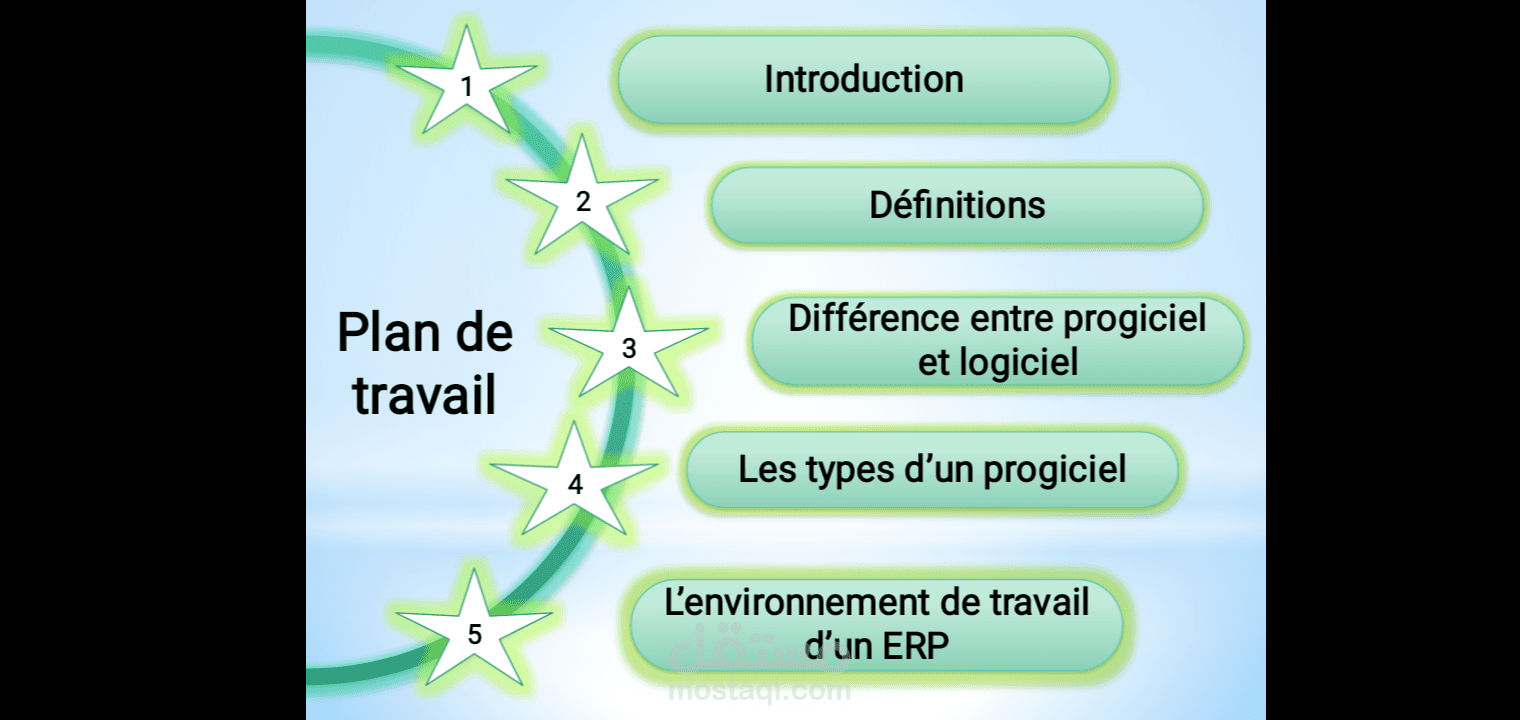 Plan de travail

1 Introduction

2 Définitions

3 Différence entre progiciel et logiciel

4 Les types d’un progiciel

5 L’environnement de travail d’un ERP

مستقل
mostaql.com